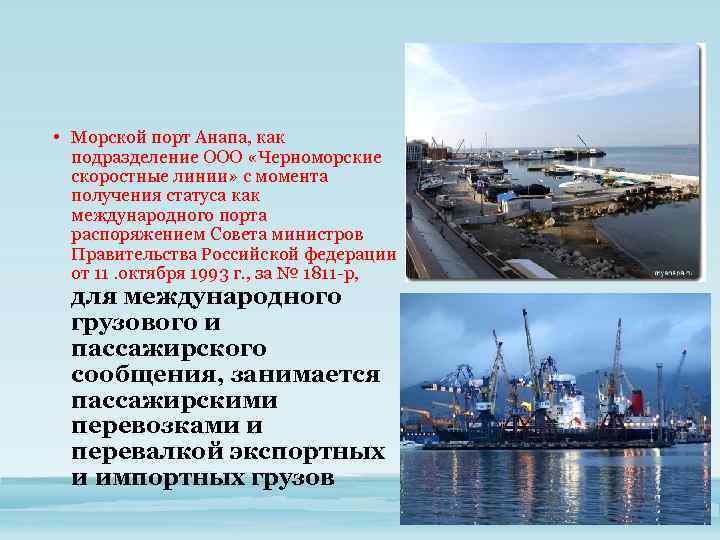 • Морской порт Анапа, как подразделение ООО «Черноморские скоростные линии» с момента получения статуса как международного порта распоряжением Совета министров Правительства Российской федерации от 11 .октября 1993 г., за № 1811-р, для международного грузового и пассажирского сообщения, занимается пассажирскими перевозками и перевалкой экспортных и импортных грузов

myanapa.ru